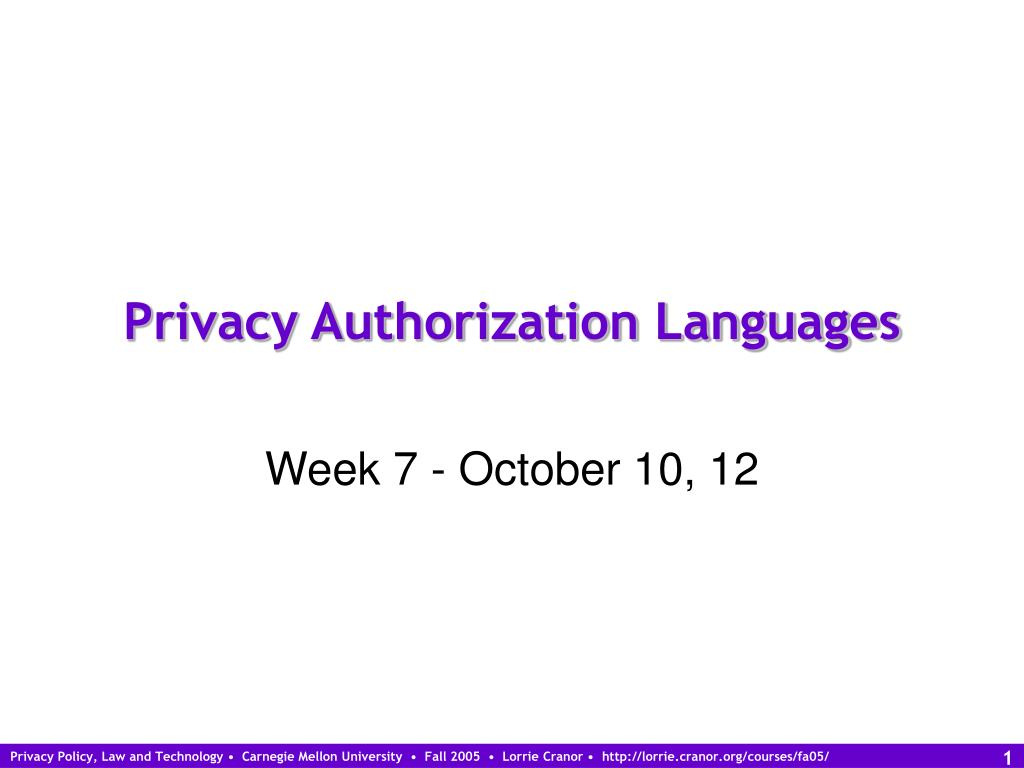 Privacy Authorization Languages

Week 7 - October 10, 12

Privacy Policy, Law and Technology • Carnegie Mellon University • Fall 2005 • Lorrie Cranor • http://lorrie.cranor.org/courses/fa05/

1